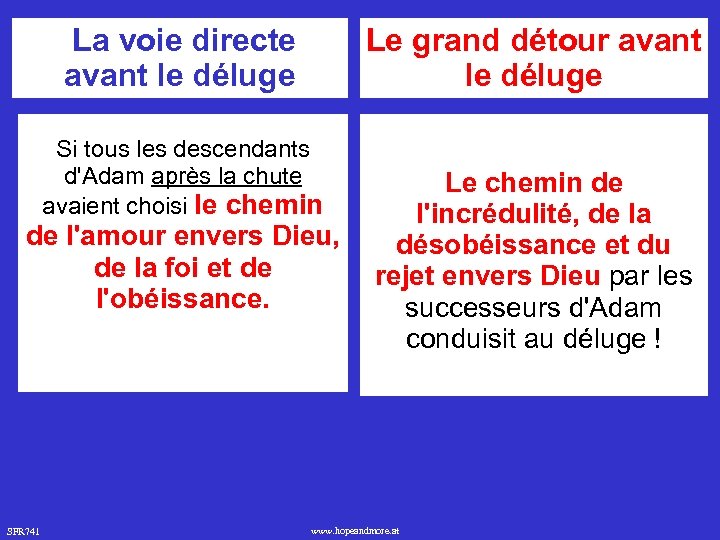 La voie directe avant le déluge

Si tous les descendants d'Adam après la chute avaient choisi le chemin de l'amour envers Dieu, de la foi et de l'obéissance.

Le grand détour avant le déluge

Le chemin de l'incrédulité, de la désobéissance et du rejet envers Dieu par les successeurs d'Adam conduisit au déluge !

SFR741

www.hopeandmore.at